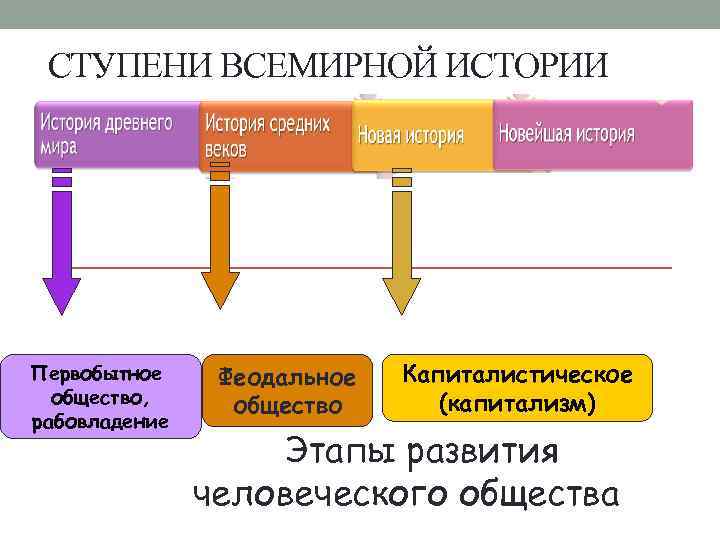 СТУПЕНИ ВСЕМИРНОЙ ИСТОРИИ

История древнего мира

История средних веков

Новая история

Новейшая история

Первобытное общество, рабовладение

Феодальное общество

Капиталистическое (капитализм)

Этапы развития человеческого общества